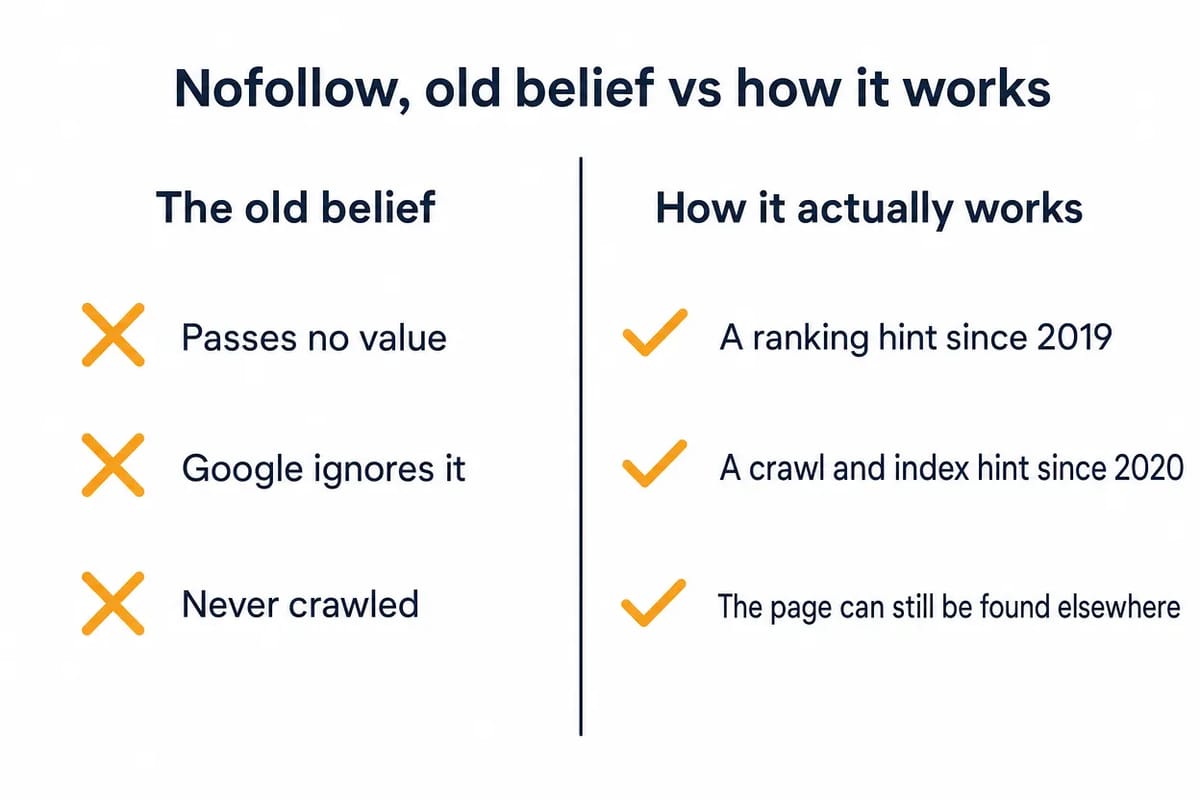 Nofollow, old belief vs how it works

The old belief

Passes no value

Google ignores it

Never crawled

How it actually works

A ranking hint since 2019

A crawl and index hint since 2020

The page can still be found elsewhere